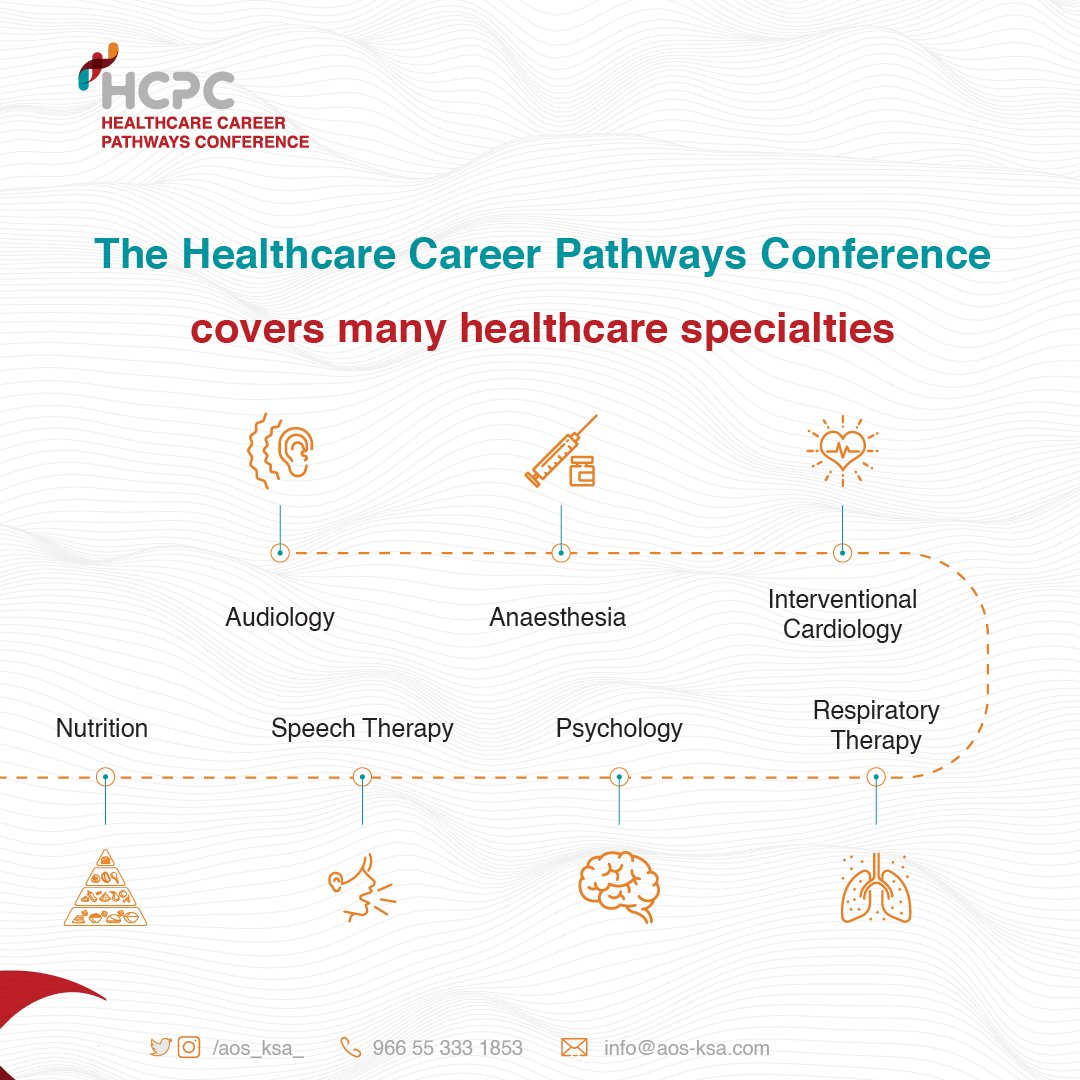 HCPC
HEALTHCARE CAREER PATHWAYS CONFERENCE

The Healthcare Career Pathways Conference covers many healthcare specialties

Audiology

Anaesthesia

Interventional Cardiology

Nutrition

Speech Therapy

Psychology

Respiratory Therapy

/aos_ksa_ 966 55 333 1853 info@aos-ksa.com